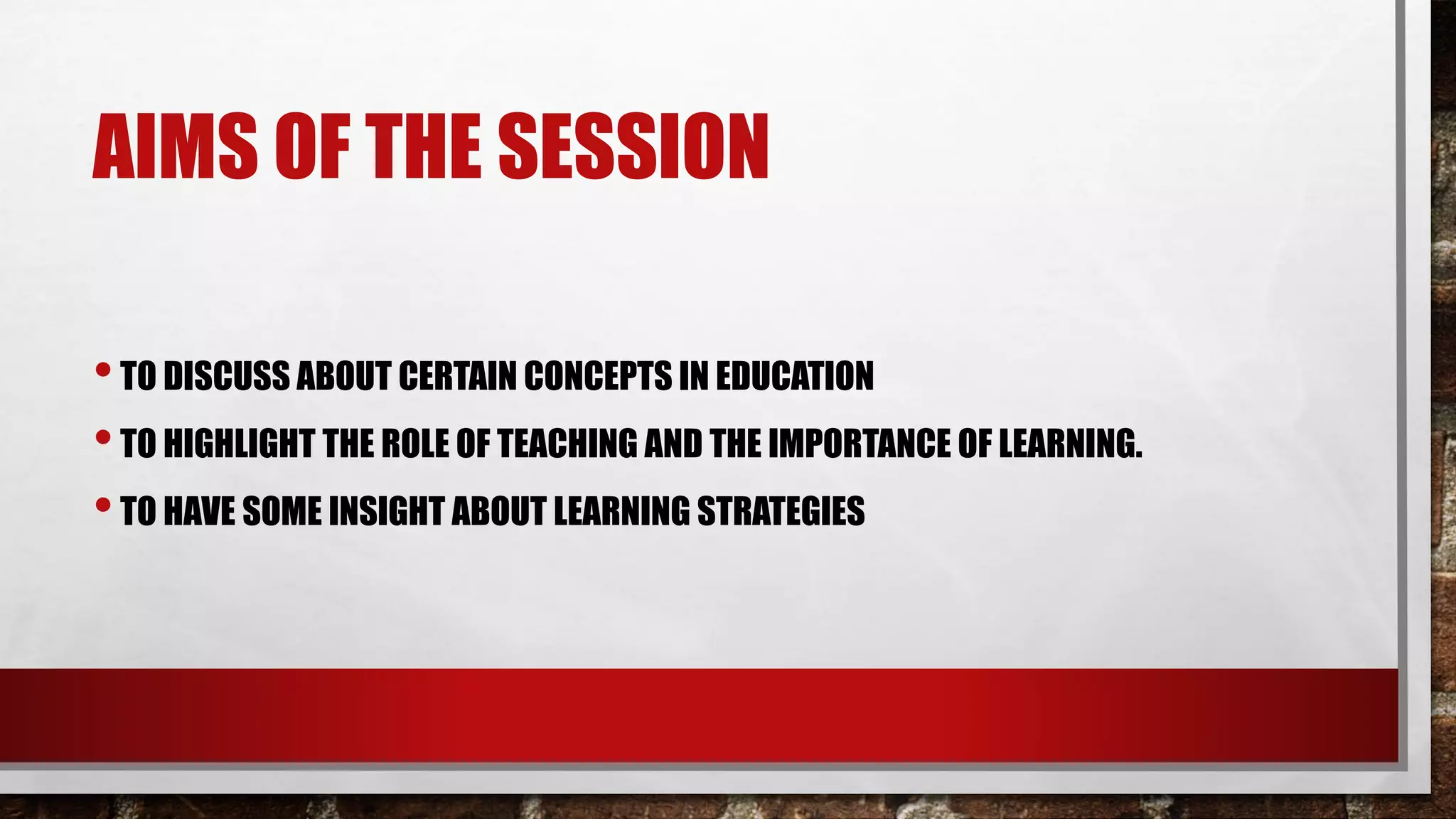 AIMS OF THE SESSION

• TO DISCUSS ABOUT CERTAIN CONCEPTS IN EDUCATION
• TO HIGHLIGHT THE ROLE OF TEACHING AND THE IMPORTANCE OF LEARNING.
• TO HAVE SOME INSIGHT ABOUT LEARNING STRATEGIES